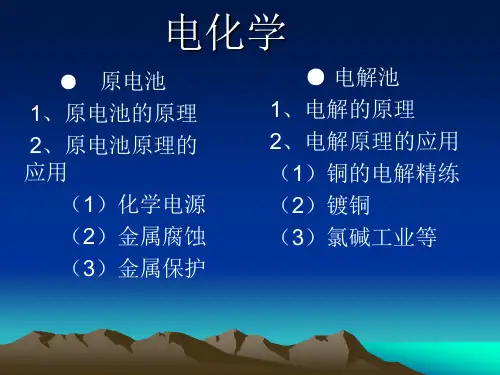 电化学

● 原电池

1、原电池的原理

2、原电池原理的应用

（1）化学电源

（2）金属腐蚀

（3）金属保护

● 电解池

1、电解的原理

2、电解原理的应用

（1）铜的电解精练

（2）镀铜

（3）氯碱工业等